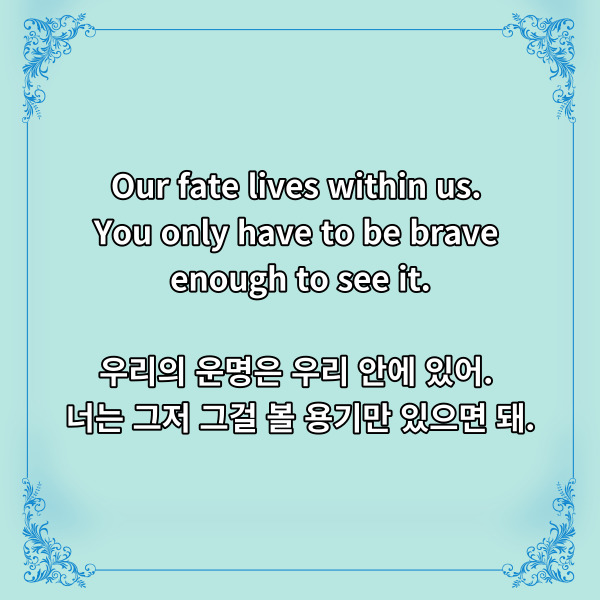 Our fate lives within us. You only have to be brave enough to see it.

우리의 운명은 우리 안에 있어. 너는 그저 그걸 볼 용기만 있으면 돼.